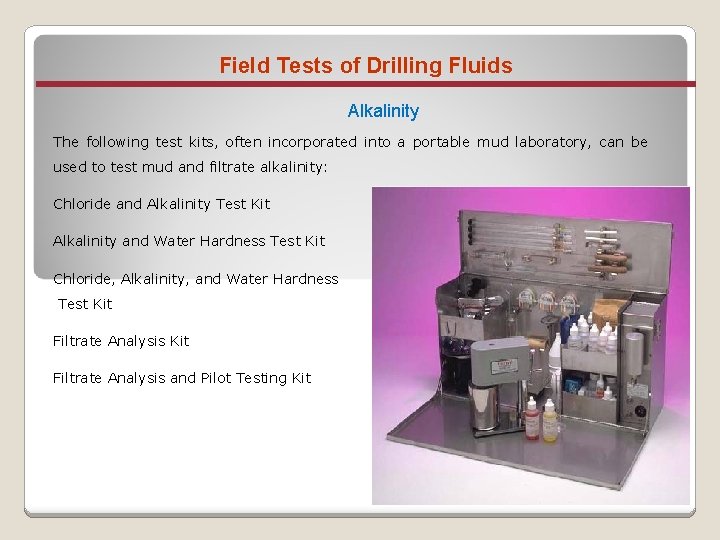 Field Tests of Drilling Fluids

Alkalinity

The following test kits, often incorporated into a portable mud laboratory, can be used to test mud and filtrate alkalinity:

Chloride and Alkalinity Test Kit

Alkalinity and Water Hardness Test Kit

Chloride, Alkalinity, and Water Hardness Test Kit

Filtrate Analysis Kit

Filtrate Analysis and Pilot Testing Kit